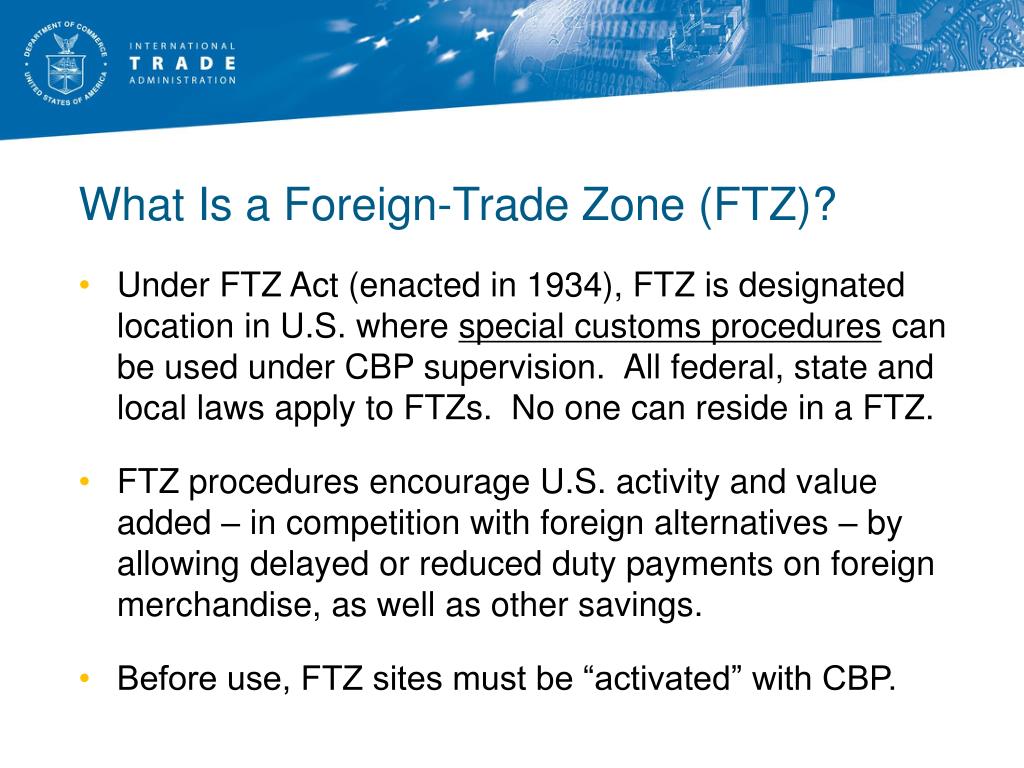 DEPARTMENT OF COMMERCE
UNITED STATES OF AMERICA

INTERNATIONAL
TRADE
ADMINISTRATION

What Is a Foreign-Trade Zone (FTZ)?

• Under FTZ Act (enacted in 1934), FTZ is designated location in U.S. where special customs procedures can be used under CBP supervision. All federal, state and local laws apply to FTZs. No one can reside in a FTZ.

• FTZ procedures encourage U.S. activity and value added – in competition with foreign alternatives – by allowing delayed or reduced duty payments on foreign merchandise, as well as other savings.

• Before use, FTZ sites must be “activated” with CBP.